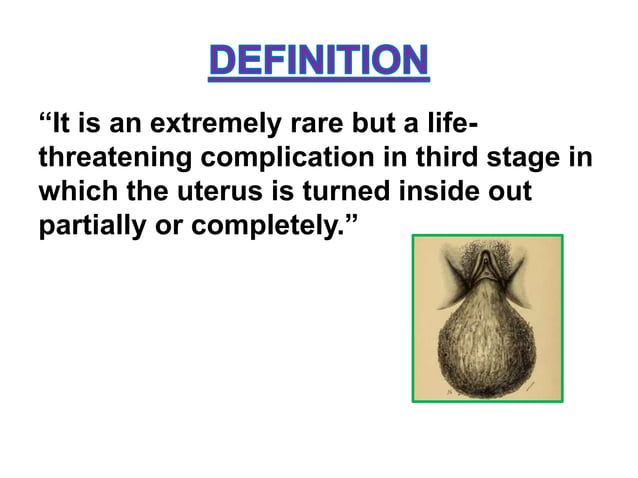 DEFINITION

“It is an extremely rare but a life-threatening complication in third stage in which the uterus is turned inside out partially or completely.”